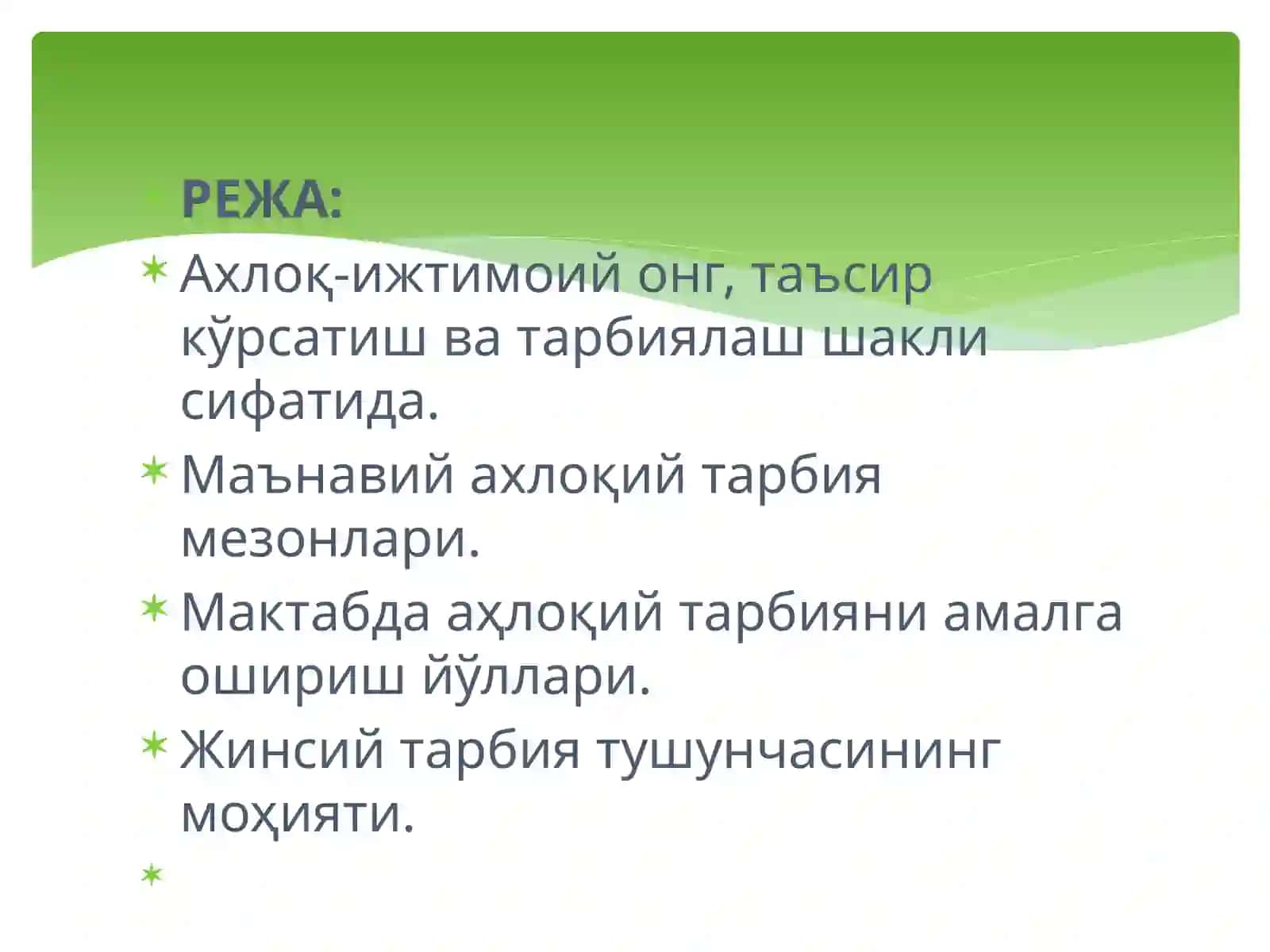 РЕЖА:

Ахлоқ-ижтимоий онг, таъсир кўрсатиш ва тарбиялаш шакли сифатида.

Маънавий ахлоқий тарбия мезонлари.

Мактабда аҳлоқий тарбияни амалга ошириш йўллари.

Жинсий тарбия тушунчасининг моҳияти.